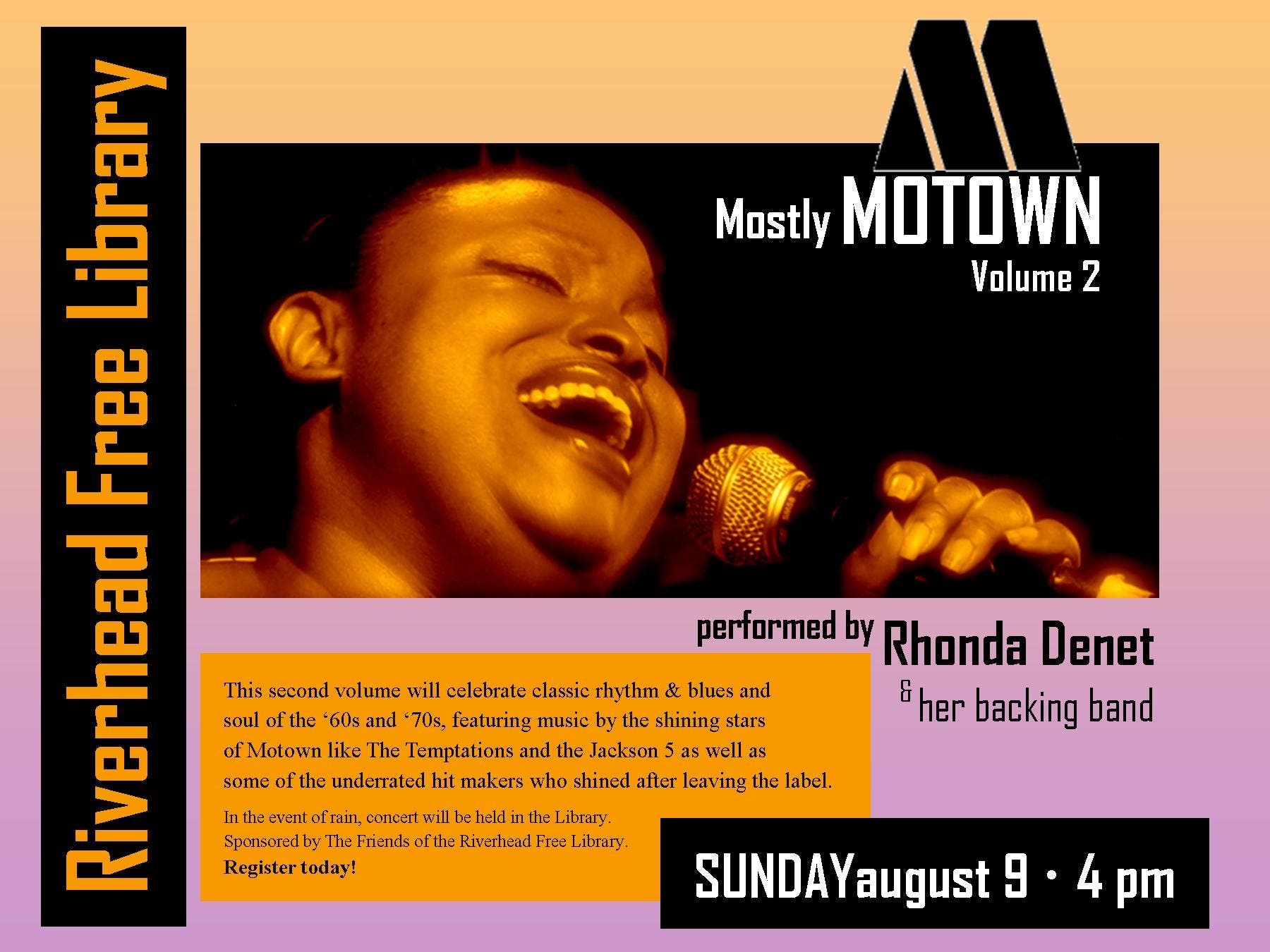 Riverhead Free Library

Mostly MOTOWN
Volume 2

performed by Rhonda Denet
& her backing band

This second volume will celebrate classic rhythm & blues and soul of the ‘60s and ‘70s, featuring music by the shining stars of Motown like The Temptations and the Jackson 5 as well as some of the underrated hit makers who shined after leaving the label.

In the event of rain, concert will be held in the Library.
Sponsored by The Friends of the Riverhead Free Library.
Register today!

SUNDAYaugust 9 • 4 pm